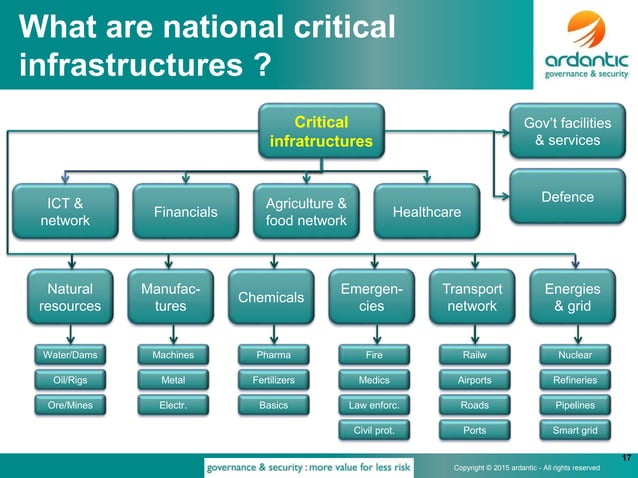 What are national critical infrastructures ?

ardantic
governance & security

Critical infratructures

Gov't facilities & services

Defence

ICT & network

Financials

Agriculture & food network

Healthcare

Natural resources

Manufac-tures

Chemicals

Emergen-cies

Transport network

Energies & grid

Water/Dams
Oil/Rigs
Ore/Mines

Machines
Metal
Electr.

Pharma
Fertilizers
Basics

Fire
Medics
Law enforc.
Civil prot.

Railw
Airports
Roads
Ports

Nuclear
Refineries
Pipelines
Smart grid

17

governance & security : more value for less risk

Copyright © 2015 ardantic - All rights reserved